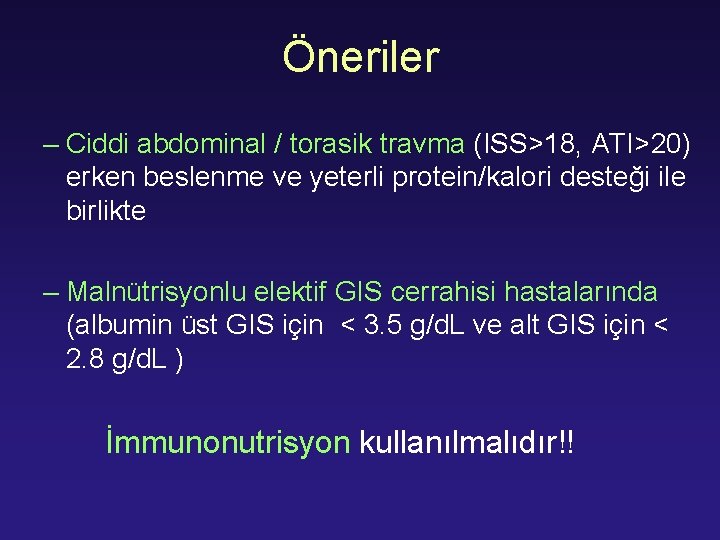 Öneriler

– Ciddi abdominal / torasik travma (ISS>18, ATI>20) erken beslenme ve yeterli protein/kalori desteği ile birlikte

– Malnütrisyonlu elektif GIS cerrahisi hastalarında (albumin üst GIS için < 3.5 g/dL ve alt GIS için < 2.8 g/dL )

İmmunonutrisyon kullanılmalıdır!!